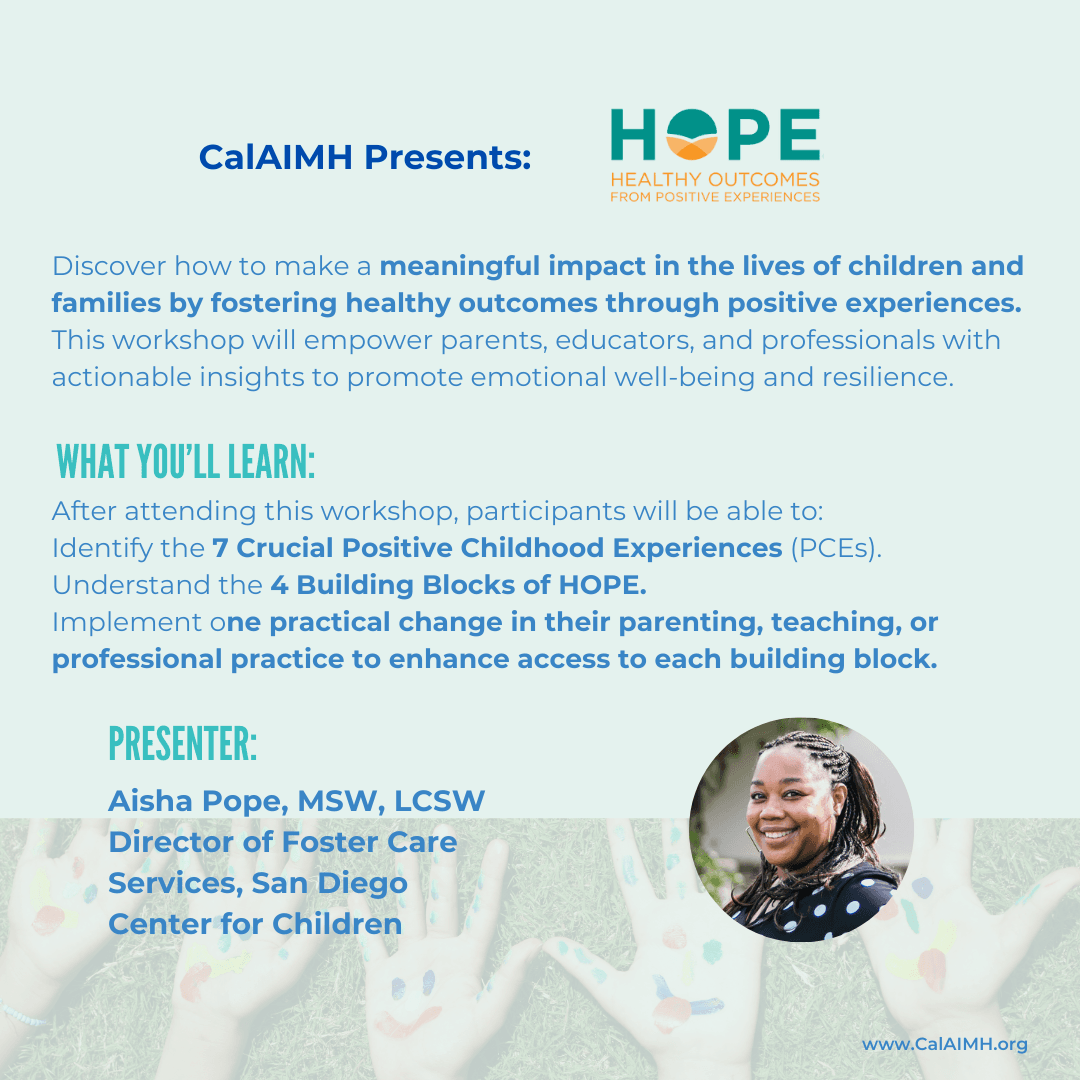 CalAIMH Presents:

HOPE
HEALTHY OUTCOMES FROM POSITIVE EXPERIENCES

Discover how to make a meaningful impact in the lives of children and families by fostering healthy outcomes through positive experiences. This workshop will empower parents, educators, and professionals with actionable insights to promote emotional well-being and resilience.

WHAT YOU'LL LEARN:

After attending this workshop, participants will be able to:
Identify the 7 Crucial Positive Childhood Experiences (PCEs).
Understand the 4 Building Blocks of HOPE.
Implement one practical change in their parenting, teaching, or professional practice to enhance access to each building block.

PRESENTER:

Aisha Pope, MSW, LCSW
Director of Foster Care Services, San Diego Center for Children

www.CalAIMH.org